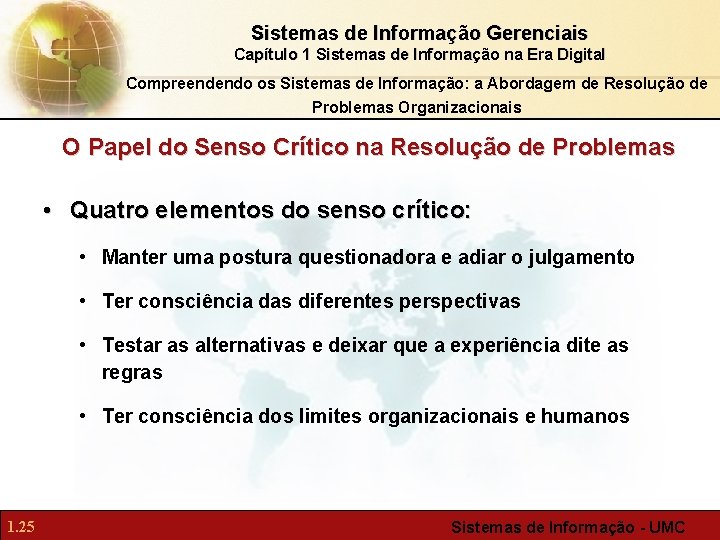 Sistemas de Informação Gerenciais
Capítulo 1 Sistemas de Informação na Era Digital
Compreendendo os Sistemas de Informação: a Abordagem de Resolução de Problemas Organizacionais

O Papel do Senso Crítico na Resolução de Problemas

• Quatro elementos do senso crítico:

• Manter uma postura questionadora e adiar o julgamento

• Ter consciência das diferentes perspectivas

• Testar as alternativas e deixar que a experiência dite as regras

• Ter consciência dos limites organizacionais e humanos

1.25

Sistemas de Informação - UMC